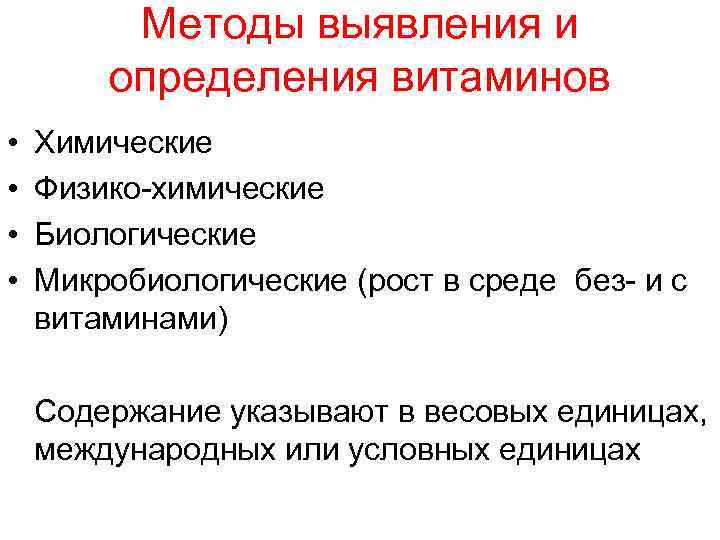 Методы выявления и определения витаминов

• Химические
• Физико-химические
• Биологические
• Микробиологические (рост в среде  без- и с витаминами)

Содержание указывают в весовых единицах, международных или условных единицах